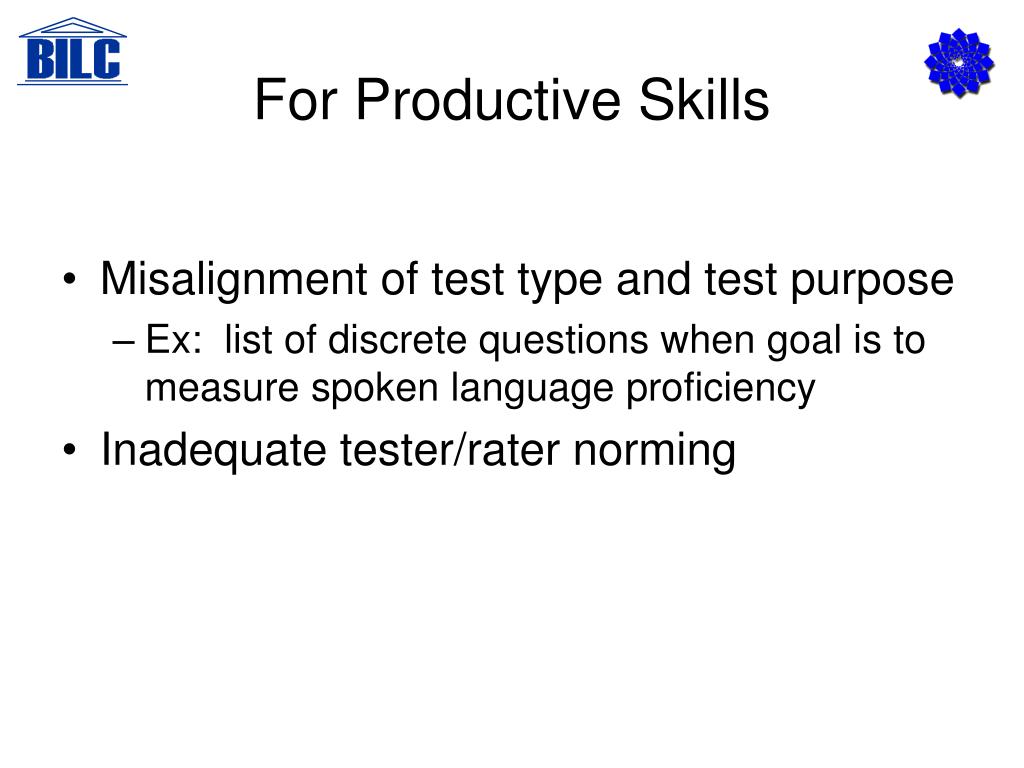 BILC

For Productive Skills

• Misalignment of test type and test purpose
– Ex: list of discrete questions when goal is to measure spoken language proficiency
• Inadequate tester/rater norming